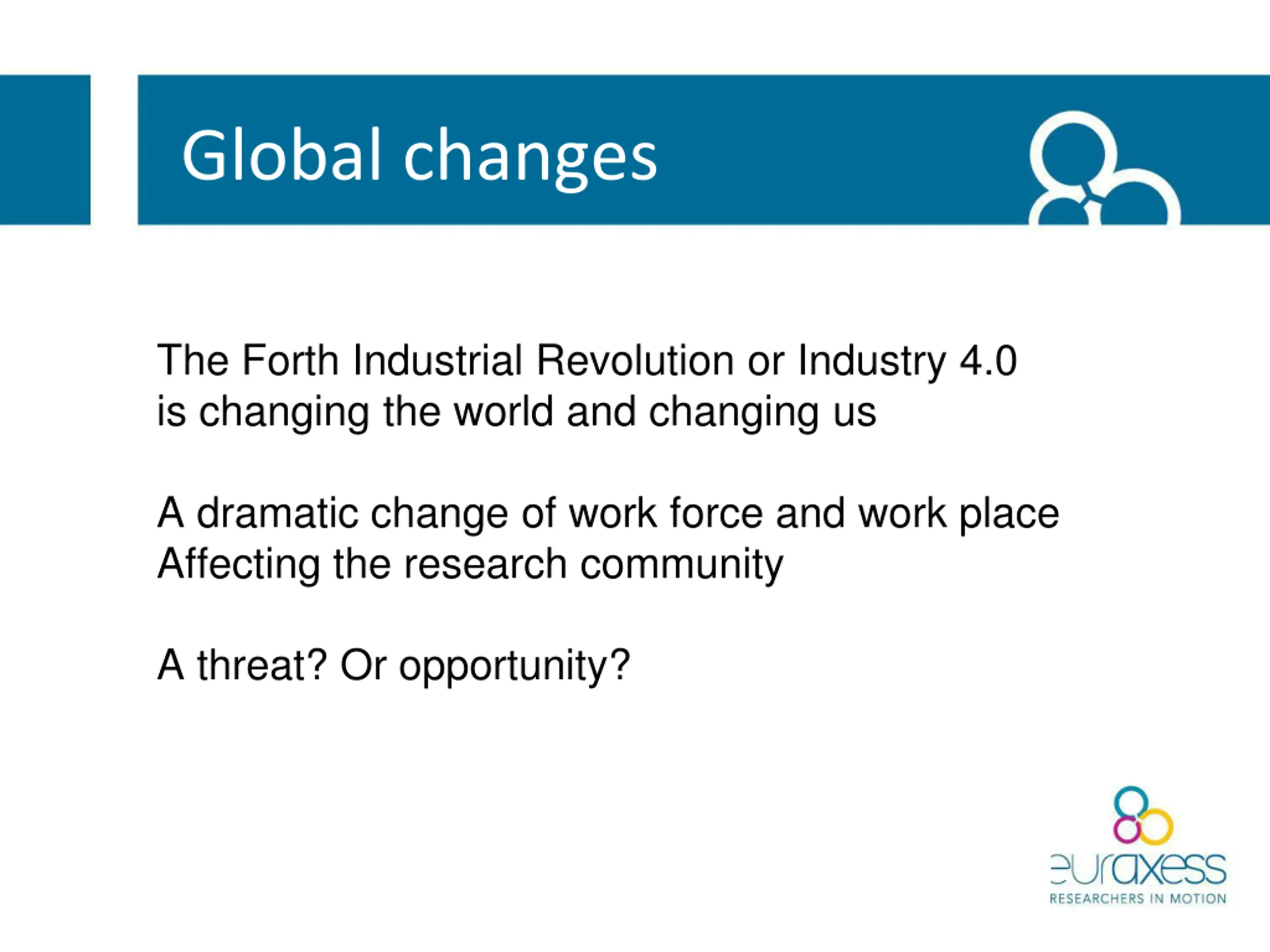 Global changes

The Forth Industrial Revolution or Industry 4.0
is changing the world and changing us

A dramatic change of work force and work place
Affecting the research community

A threat? Or opportunity?

euraxess
RESEARCHERS IN MOTION